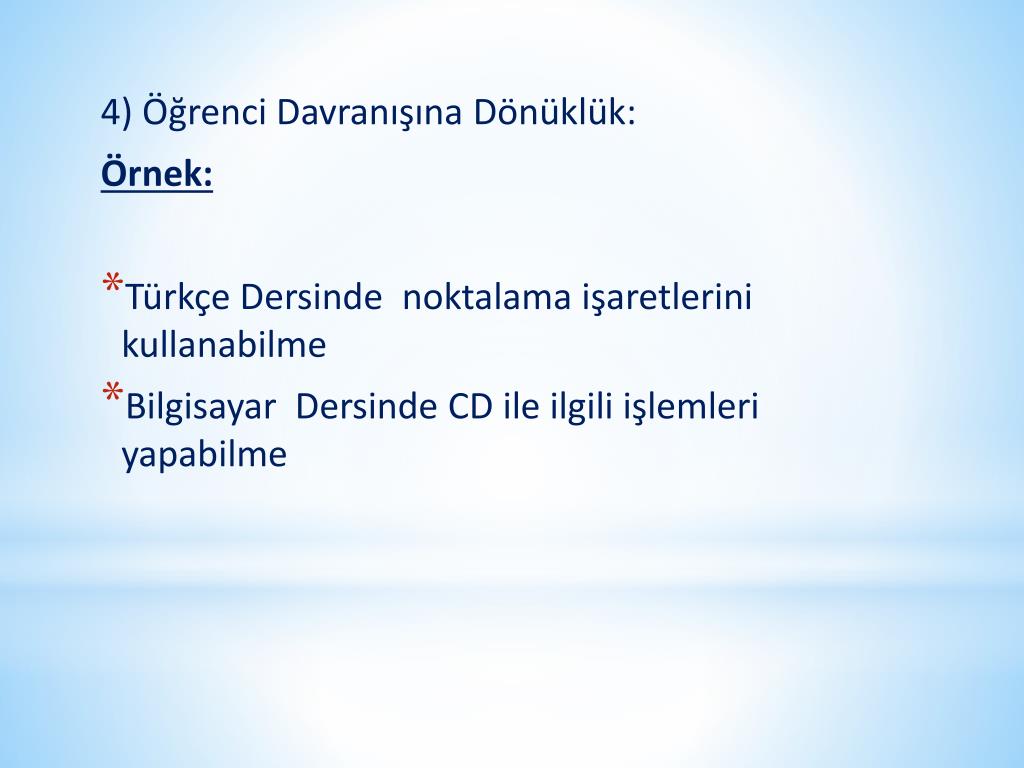 4) Öğrenci Davranışına Dönüklük:

Örnek:

*Türkçe Dersinde noktalama işaretlerini kullanabilme

*Bilgisayar Dersinde CD ile ilgili işlemleri yapabilme